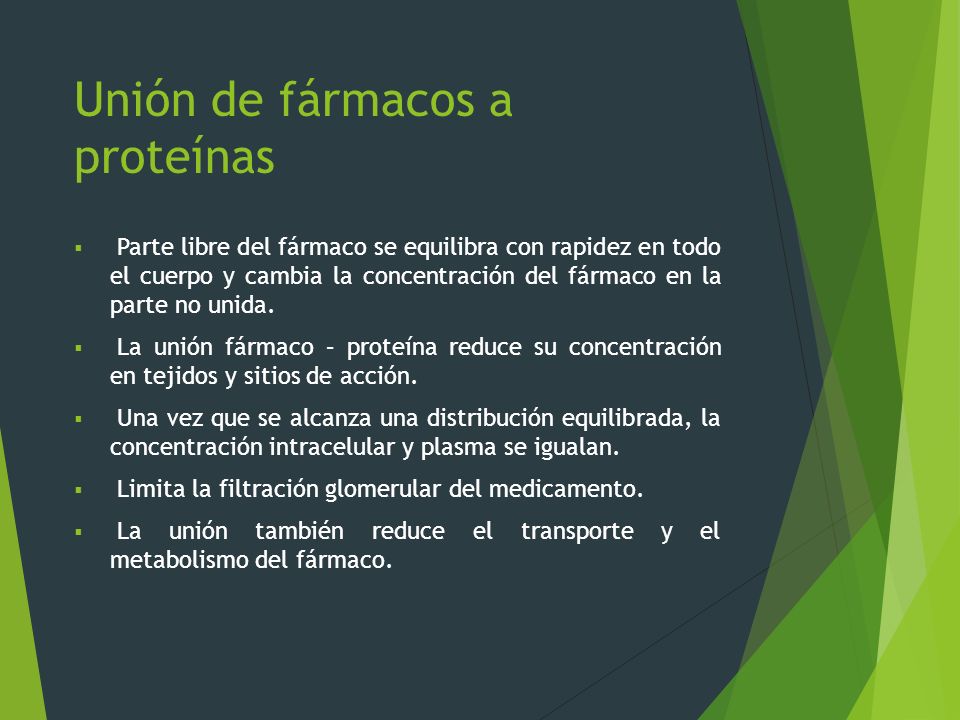 Unión de fármacos a proteínas

▪ Parte libre del fármaco se equilibra con rapidez en todo el cuerpo y cambia la concentración del fármaco en la parte no unida.

▪ La unión fármaco – proteína reduce su concentración en tejidos y sitios de acción.

▪ Una vez que se alcanza una distribución equilibrada, la concentración intracelular y plasma se igualan.

▪ Limita la filtración glomerular del medicamento.

▪ La unión también reduce el transporte y el metabolismo del fármaco.